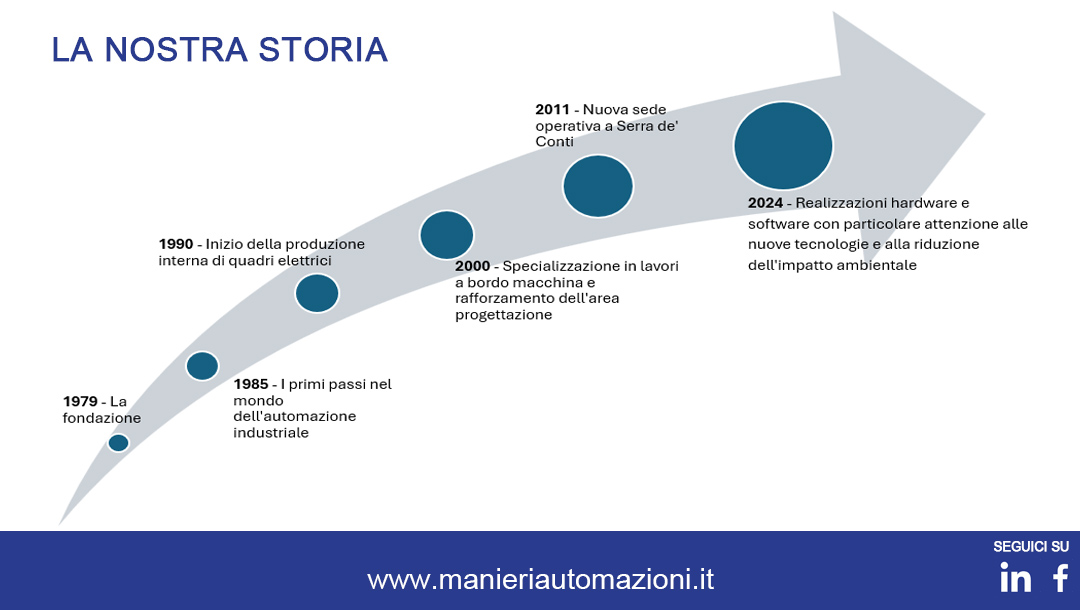 LA NOSTRA STORIA

1979 - La fondazione

1985 - I primi passi nel mondo dell'automazione industriale

1990 - Inizio della produzione interna di quadri elettrici

2000 - Specializzazione in lavori a bordo macchina e rafforzamento dell'area progettazione

2011 - Nuova sede operativa a Serra de' Conti

2024 - Realizzazioni hardware e software con particolare attenzione alle nuove tecnologie e alla riduzione dell'impatto ambientale

www.manieriautomazioni.it

SEGUICI SU
in f